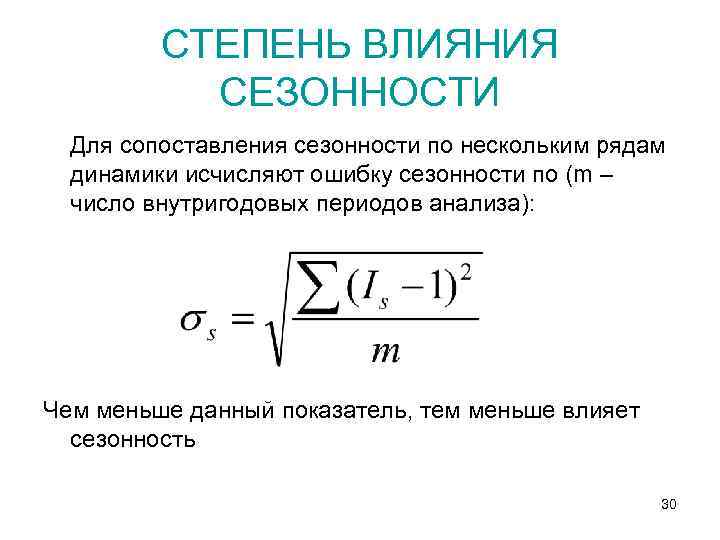 СТЕПЕНЬ ВЛИЯНИЯ СЕЗОННОСТИ

Для сопоставления сезонности по нескольким рядам динамики исчисляют ошибку сезонности по (m – число внутригодовых периодов анализа):

$\sigma_s = \sqrt{\frac{\sum (I_s - 1)^2}{m}}$

Чем меньше данный показатель, тем меньше влияет сезонность

30